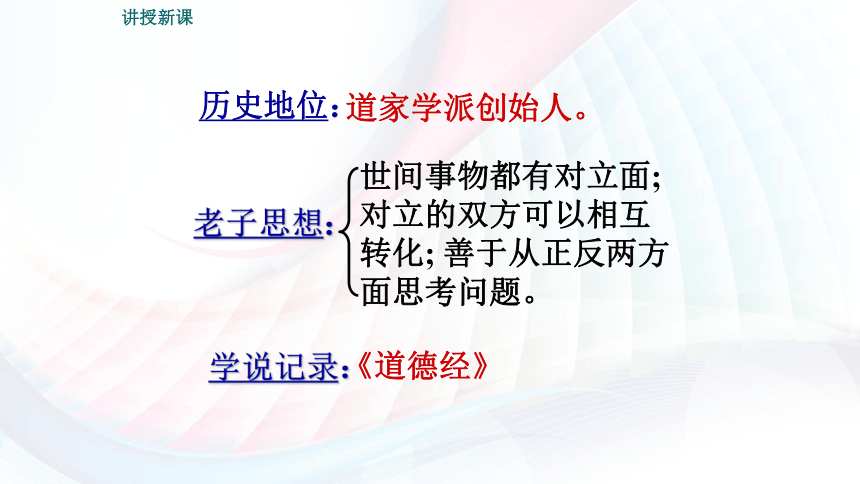 讲授新课

历史地位：道家学派创始人。

老子思想：世间事物都有对立面；对立的双方可以相互转化；善于从正反两方面思考问题。

学说记录：《道德经》